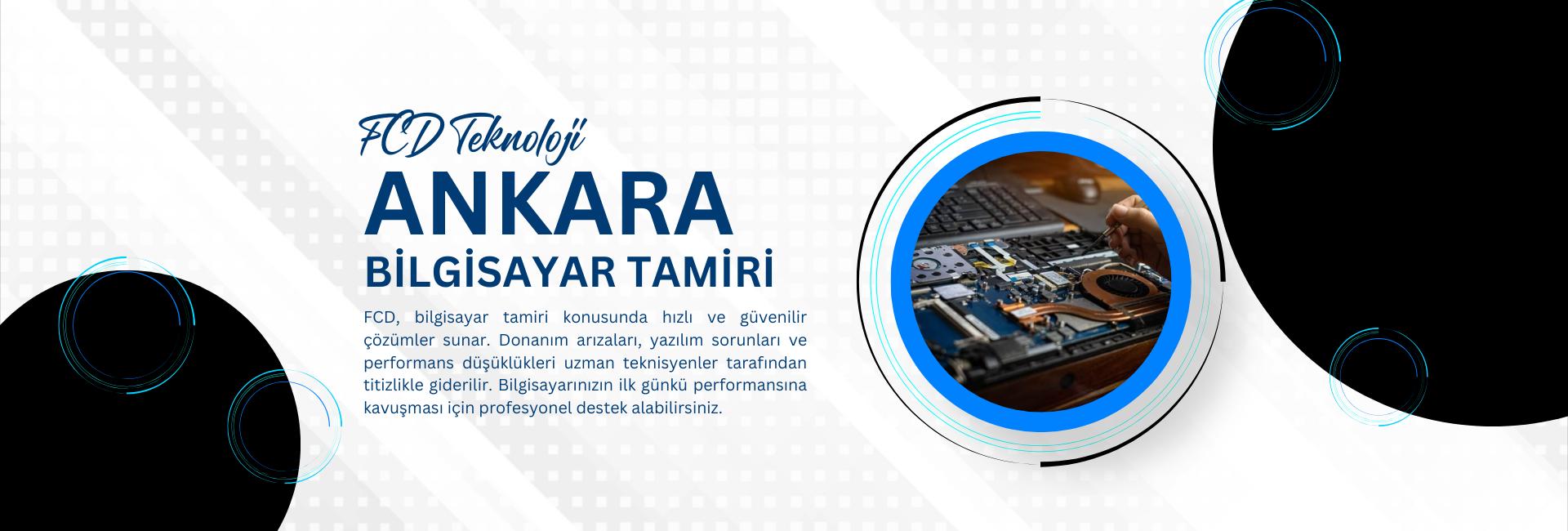 FCD Teknoloji
ANKARA
BİLGİSAYAR TAMİRİ

FCD, bilgisayar tamiri konusunda hızlı ve güvenilir çözümler sunar. Donanım arızaları, yazılım sorunları ve performans düşüklükleri uzman teknisyenler tarafından titizlikle giderilir. Bilgisayarınızın ilk günkü performansına kavuşması için profesyonel destek alabilirsiniz.